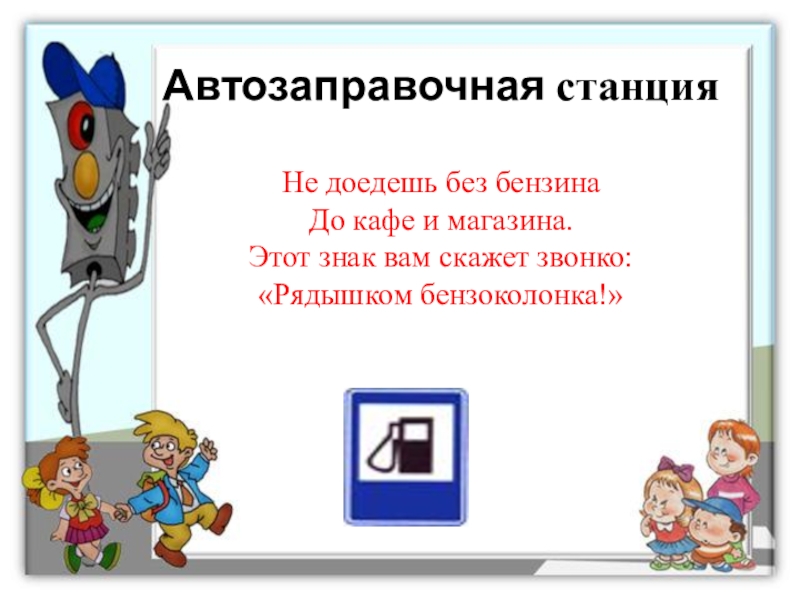 Автозаправочная станция

Не доедешь без бензина
До кафе и магазина.
Этот знак вам скажет звонко:
«Рядышком бензоколонка!»